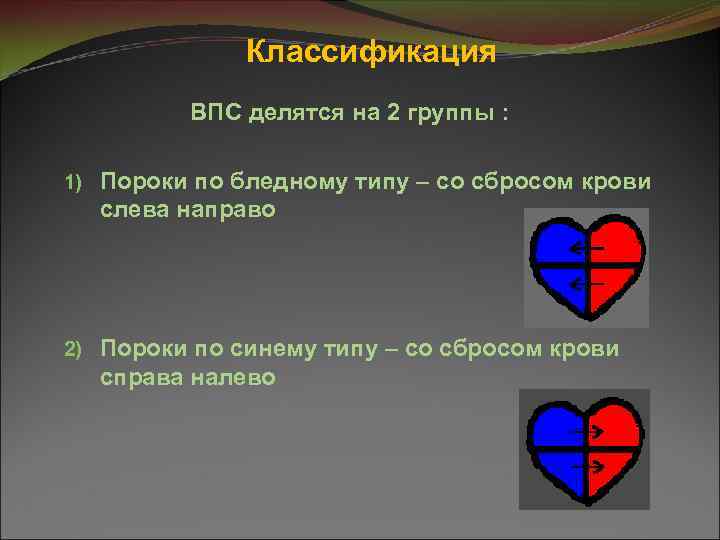 Классификация

ВПС делятся на 2 группы :

1) Пороки по бледному типу – со сбросом крови слева направо

2) Пороки по синему типу – со сбросом крови справа налево